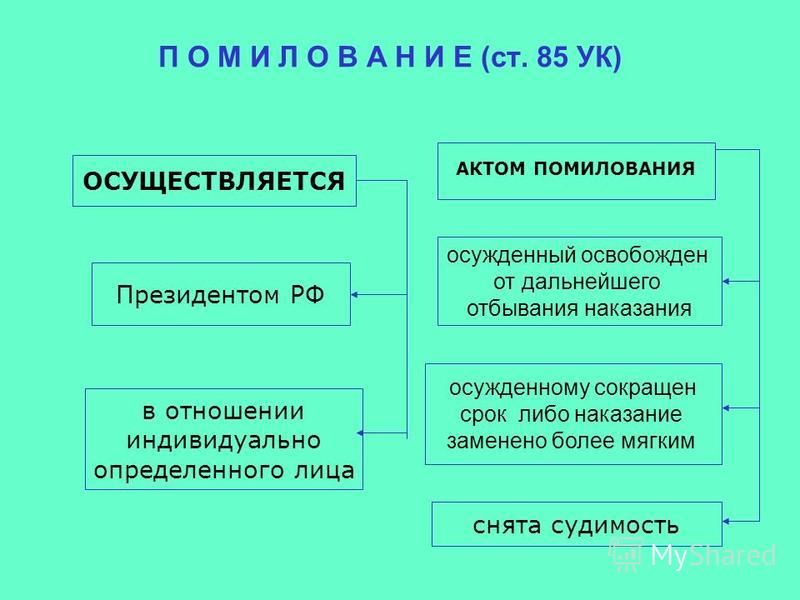 П О М И Л О В А Н И Е (ст. 85 УК)

ОСУЩЕСТВЛЯЕТСЯ

Президентом РФ

в отношении индивидуально определенного лица

АКТОМ ПОМИЛОВАНИЯ

осужденный освобожден от дальнейшего отбывания наказания

осужденному сокращен срок либо наказание заменено более мягким

снята судимость

MyShared